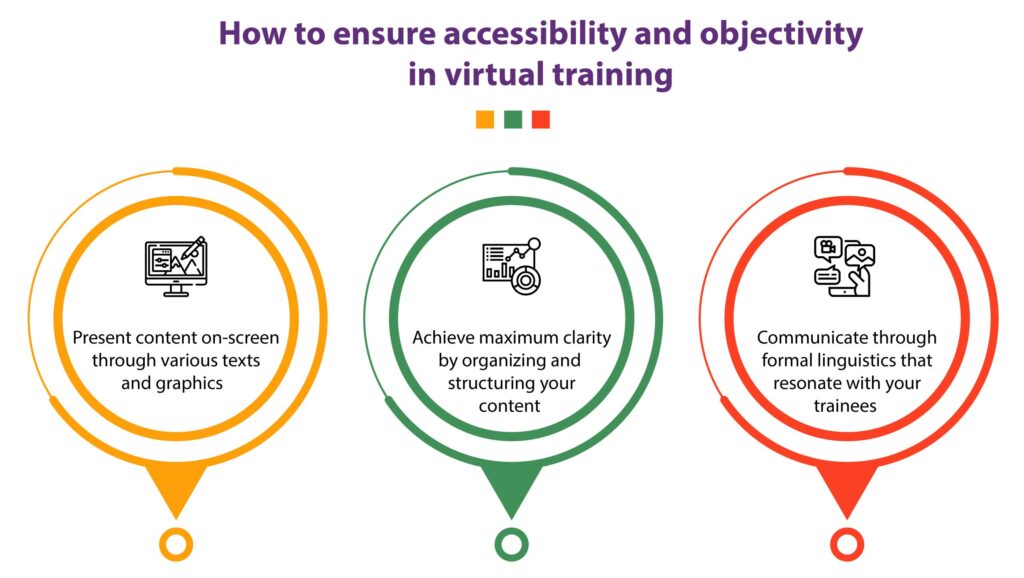 How to ensure accessibility and objectivity in virtual training

Present content on-screen through various texts and graphics

Achieve maximum clarity by organizing and structuring your content

Communicate through formal linguistics that resonate with your trainees